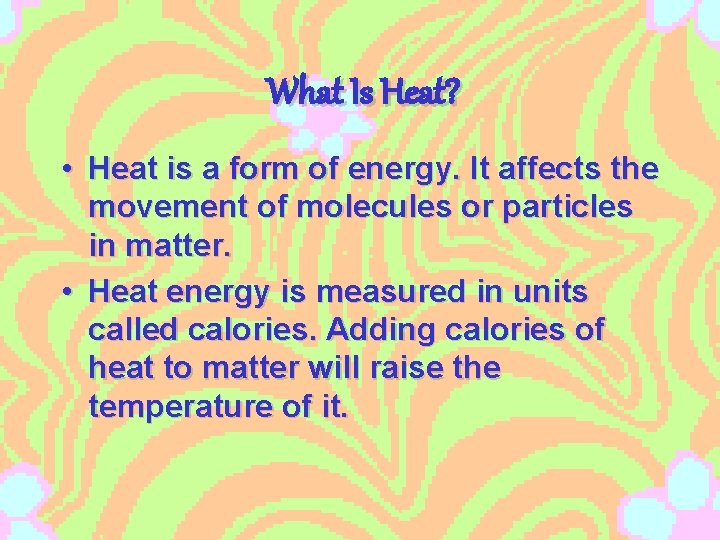 What Is Heat?

• Heat is a form of energy. It affects the movement of molecules or particles in matter.

• Heat energy is measured in units called calories. Adding calories of heat to matter will raise the temperature of it.